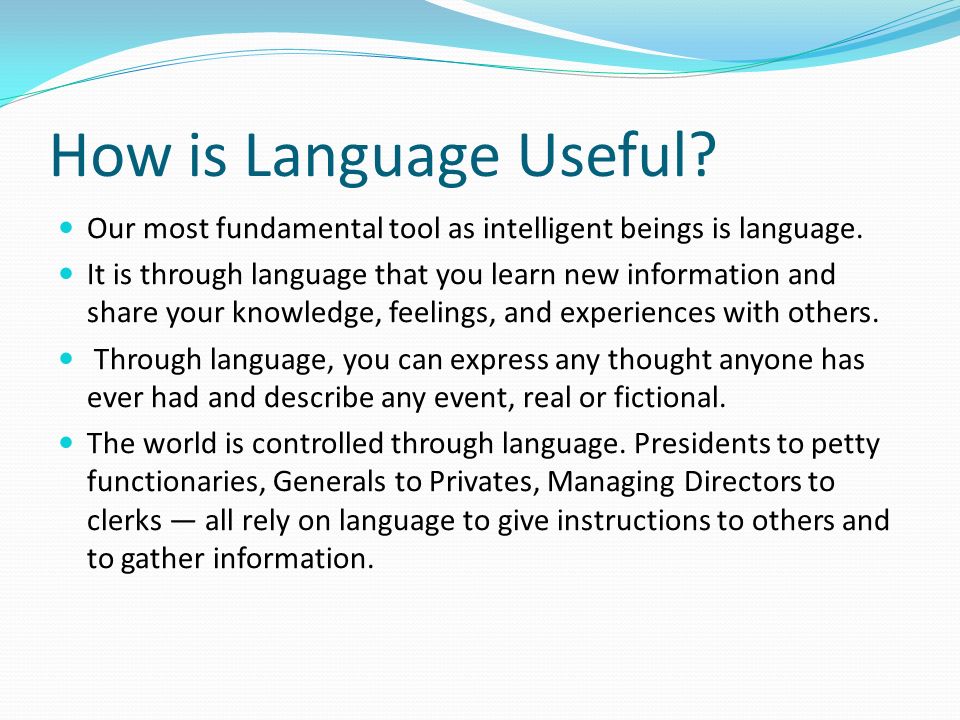 How is Language Useful?

- Our most fundamental tool as intelligent beings is language.
- It is through language that you learn new information and share your knowledge, feelings, and experiences with others.
- Through language, you can express any thought anyone has ever had and describe any event, real or fictional.
- The world is controlled through language. Presidents to petty functionaries, Generals to Privates, Managing Directors to clerks — all rely on language to give instructions to others and to gather information.